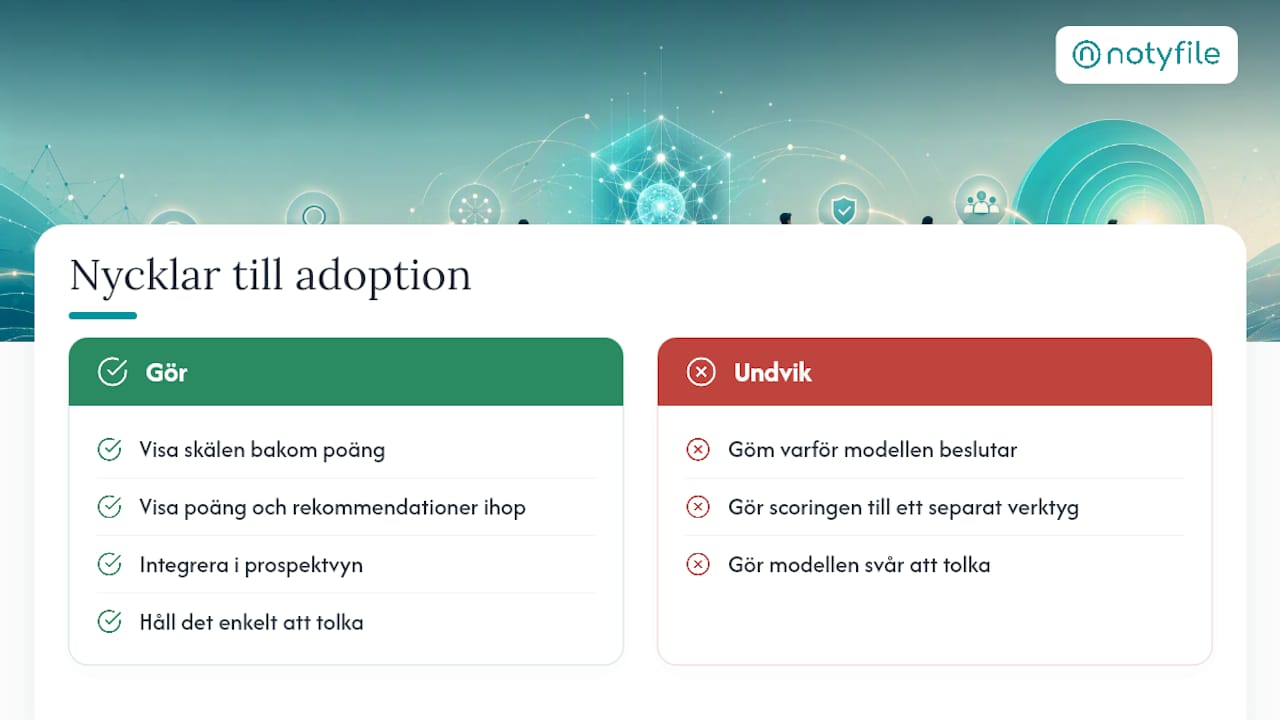 notyfile

Nycklar till adoption

Gör

Visa skälen bakom poäng

Visa poäng och rekommendationer ihop

Integrera i prospektvyn

Håll det enkelt att tolka

Undvik

Göm varför modellen beslutar

Gör scoringen till ett separat verktyg

Gör modellen svår att tolka